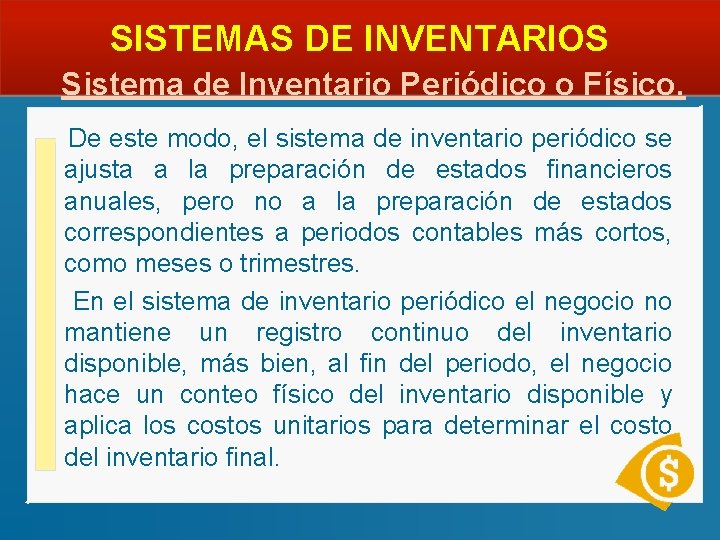 SISTEMAS DE INVENTARIOS

Sistema de Inventario Periódico o Físico.

De este modo, el sistema de inventario periódico se ajusta a la preparación de estados financieros anuales, pero no a la preparación de estados correspondientes a periodos contables más cortos, como meses o trimestres.

En el sistema de inventario periódico el negocio no mantiene un registro continuo del inventario disponible, más bien, al fin del periodo, el negocio hace un conteo físico del inventario disponible y aplica los costos unitarios para determinar el costo del inventario final.

$